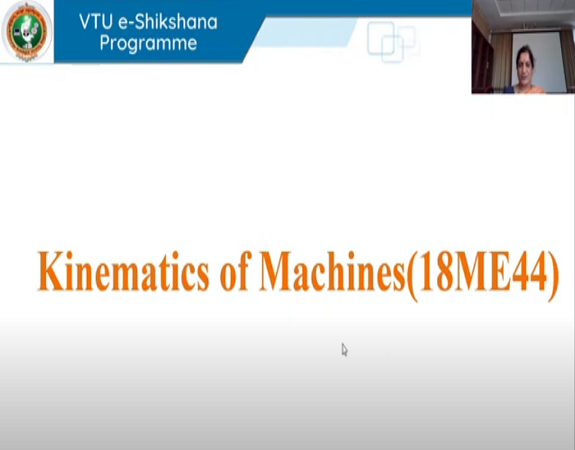 VTU e-Shikshana Programme

Kinematics of Machines(18ME44)